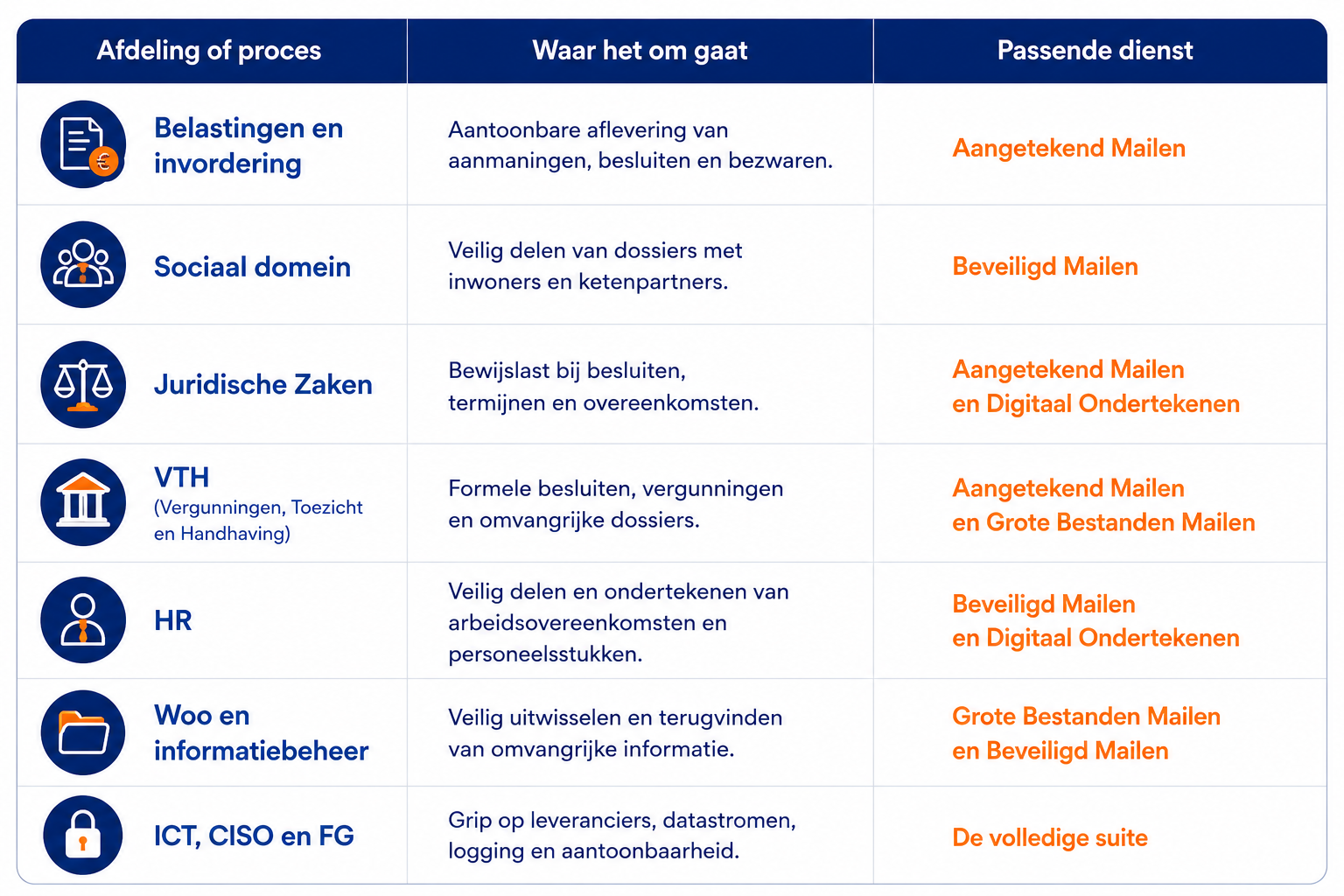 | Afdeling of proces | Waar het om gaat | Passende dienst |
|---|---|---|
| Belastingen en invordering | Aantoonbare aflevering van aanmaningen, besluiten en bezwaren. | Aangetekend Mailen |
| Sociaal domein | Veilig delen van dossiers met inwoners en ketenpartners. | Beveiligd Mailen |
| Juridische Zaken | Bewijslast bij besluiten, termijnen en overeenkomsten. | Aangetekend Mailen en Digitaal Ondertekenen |
| VTH (Vergunningen, Toezicht en Handhaving) | Formele besluiten, vergunningen en omvangrijke dossiers. | Aangetekend Mailen en Grote Bestanden Mailen |
| HR | Veilig delen en ondertekenen van arbeidsovereenkomsten en personeelsstukken. | Beveiligd Mailen en Digitaal Ondertekenen |
| Woo en informatiebeheer | Veilig uitwisselen en terugvinden van omvangrijke informatie. | Grote Bestanden Mailen en Beveiligd Mailen |
| ICT, CISO en FG | Grip op leveranciers, datastromen, logging en aantoonbaarheid. | De volledige suite |